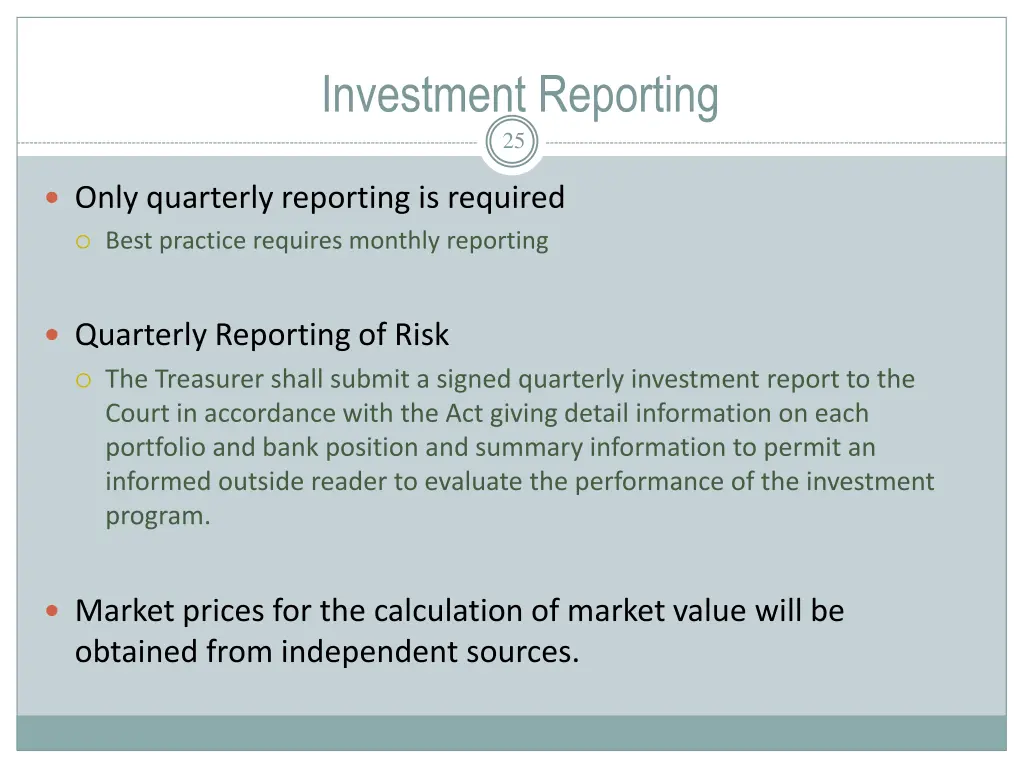 Investment Reporting

25

Only quarterly reporting is required

Best practice requires monthly reporting

Quarterly Reporting of Risk

The Treasurer shall submit a signed quarterly investment report to the Court in accordance with the Act giving detail information on each portfolio and bank position and summary information to permit an informed outside reader to evaluate the performance of the investment program.

Market prices for the calculation of market value will be obtained from independent sources.